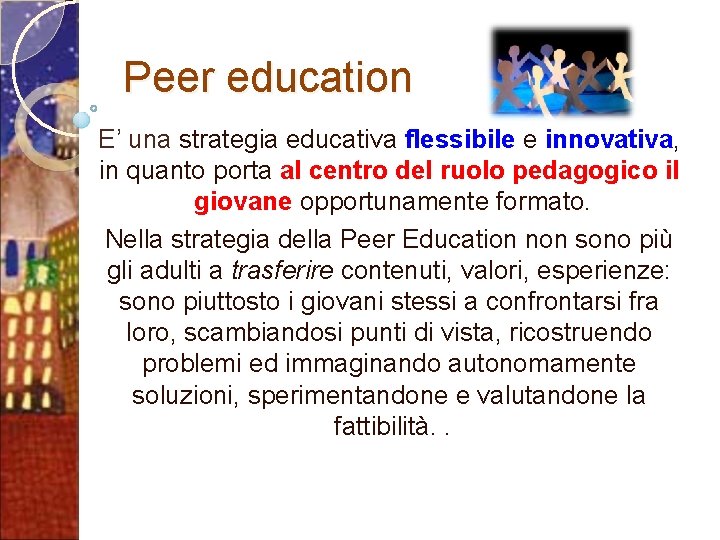 Peer education

E’ una strategia educativa flessibile e innovativa, in quanto porta al centro del ruolo pedagogico il giovane opportunamente formato.

Nella strategia della Peer Education non sono più gli adulti a trasferire contenuti, valori, esperienze: sono piuttosto i giovani stessi a confrontarsi fra loro, scambiandosi punti di vista, ricostruendo problemi ed immaginando autonomamente soluzioni, sperimentandone e valutandone la fattibilità. .